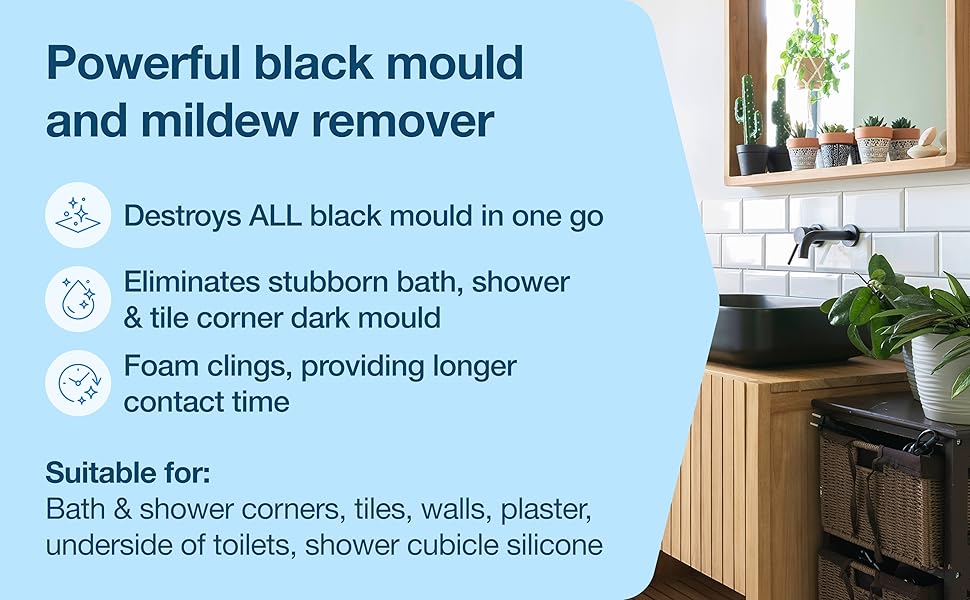 Powerful black mould and mildew remover

Destroys ALL black mould in one go

Eliminates stubborn bath, shower & tile corner dark mould

Foam clings, providing longer contact time

Suitable for:
Bath & shower corners, tiles, walls, plaster, underside of toilets, shower cubicle silicone